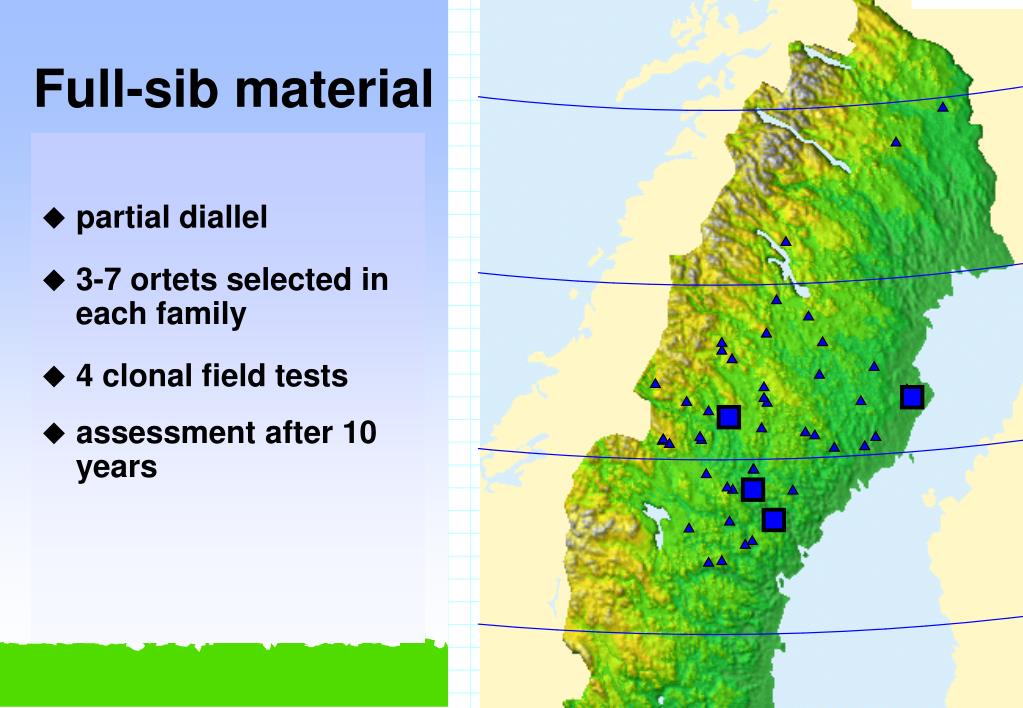 Full-sib material

◆ partial diallel

◆ 3-7 ortets selected in each family

◆ 4 clonal field tests

◆ assessment after 10 years